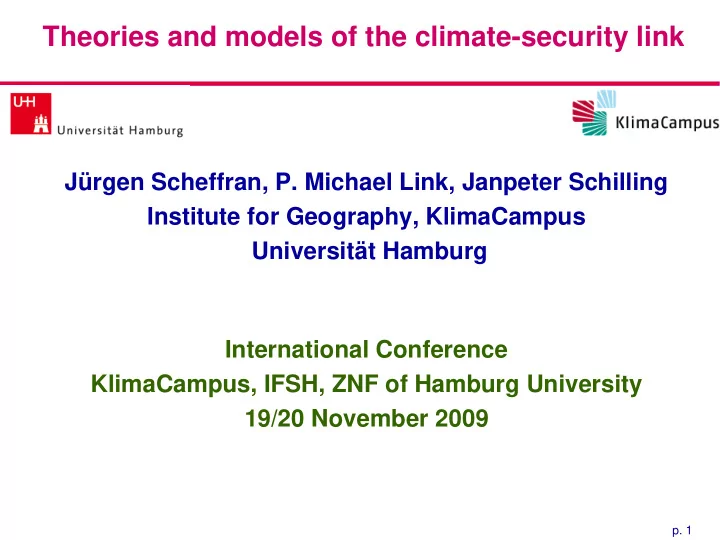 Theories and models of the climate-security link

UHH Universität Hamburg

KlimaCampus

Jürgen Scheffran, P. Michael Link, Janpeter Schilling
Institute for Geography, KlimaCampus
Universität Hamburg

International Conference
KlimaCampus, IFSH, ZNF of Hamburg University
19/20 November 2009

p. 1